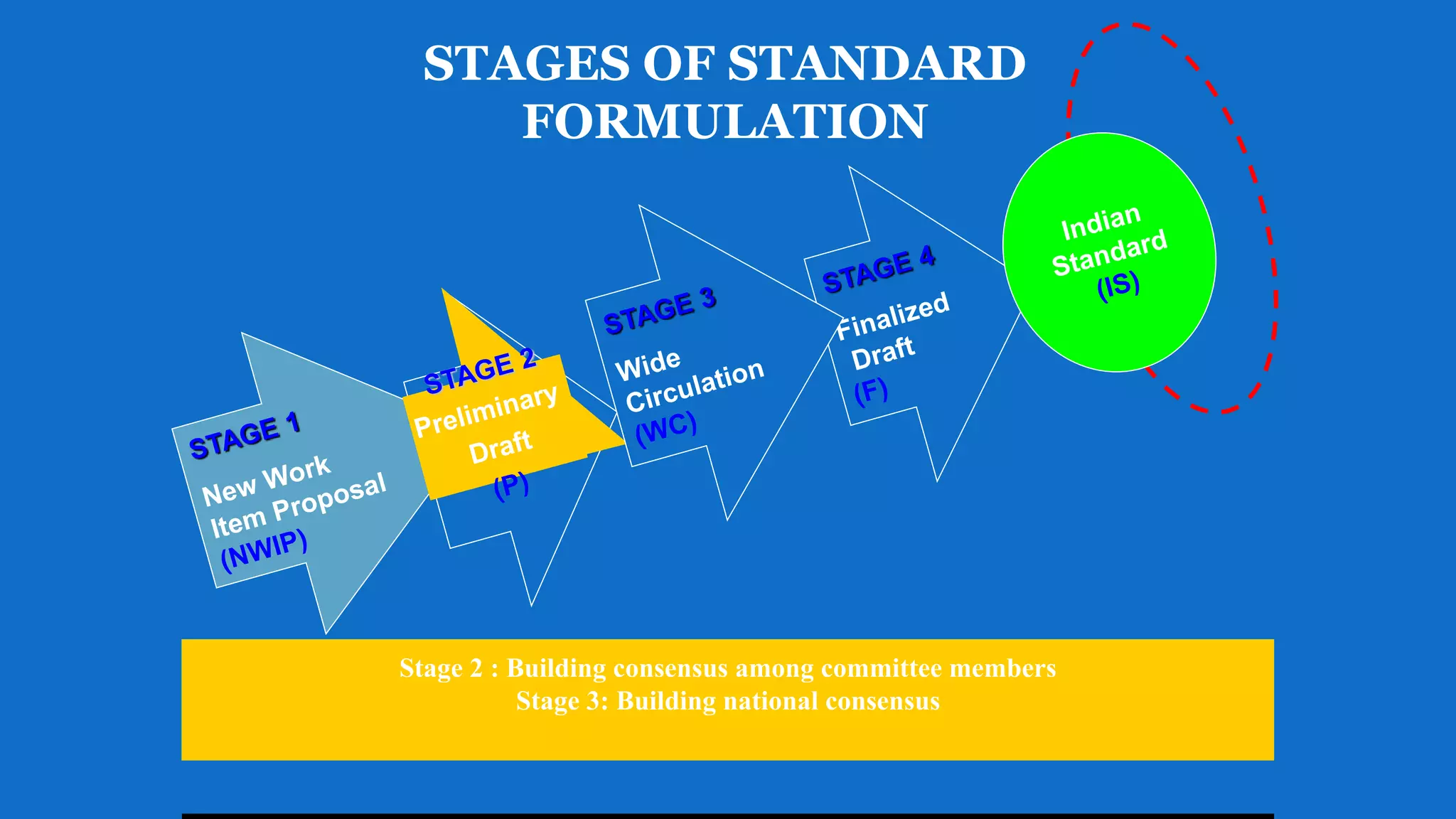 STAGES OF STANDARD FORMULATION

STAGE 1
New Work Item Proposal
(NWIP)

STAGE 2
Preliminary Draft
(P)

STAGE 3
Wide Circulation
(WC)

STAGE 4
Finalized Draft
(F)

Indian Standard
(IS)

Stage 2 : Building consensus among committee members
Stage 3: Building national consensus